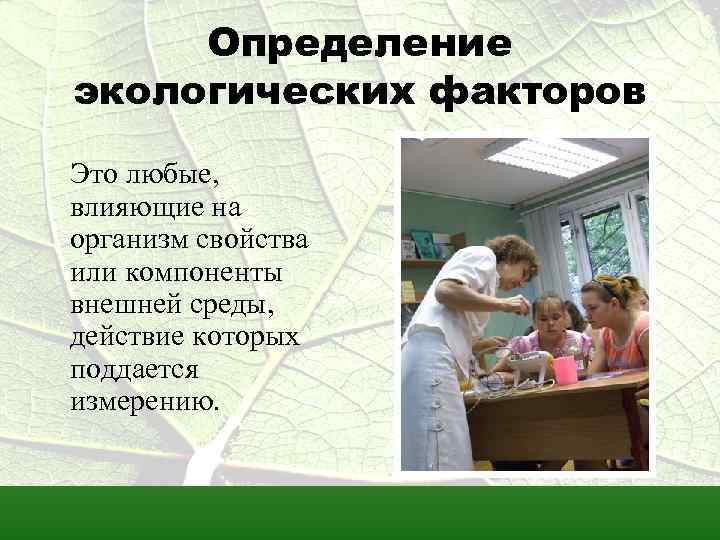 Определение экологических факторов

Это любые, влияющие на организм свойства или компоненты внешней среды, действие которых поддается измерению.